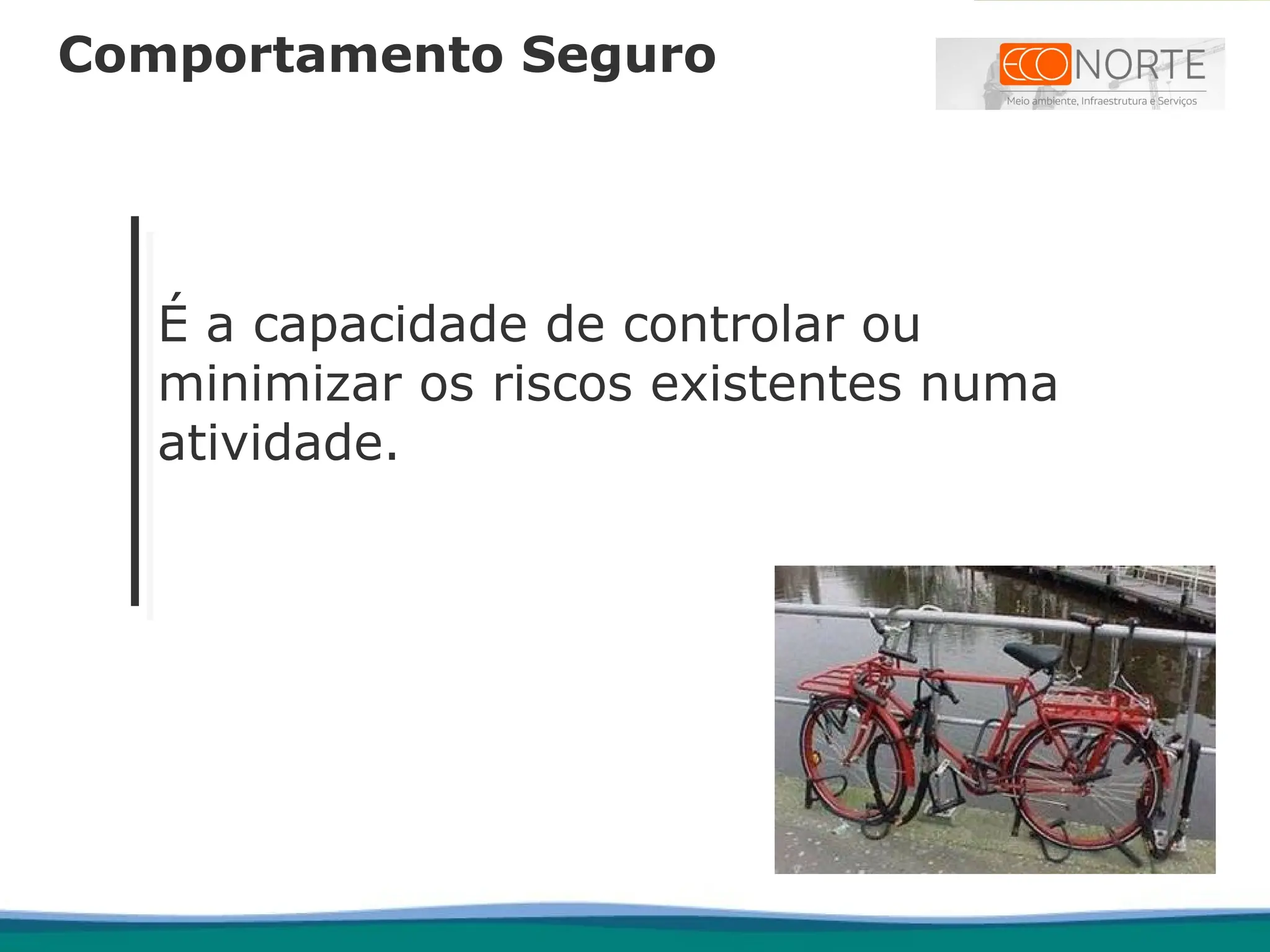 Comportamento Seguro

ECONORTE
Meio ambiente, Infraestrutura e Serviços

É a capacidade de controlar ou minimizar os riscos existentes numa atividade.